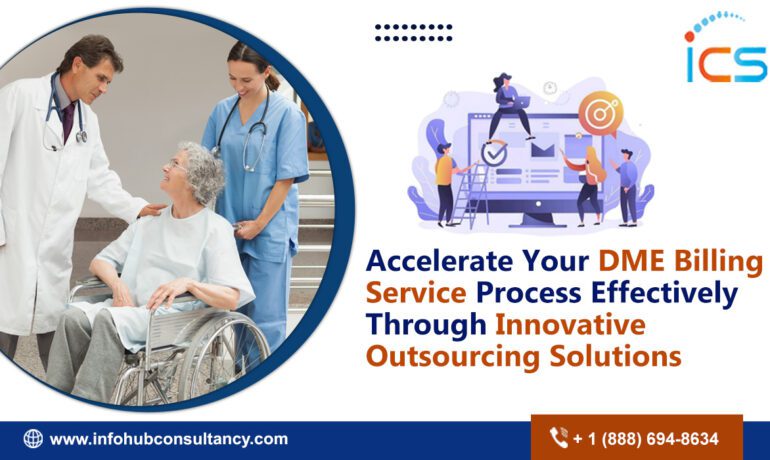 ICS

Accelerate Your DME Billing Service Process Effectively Through Innovative Outsourcing Solutions

www.infohubconsultancy.com

+ 1 (888) 694-8634